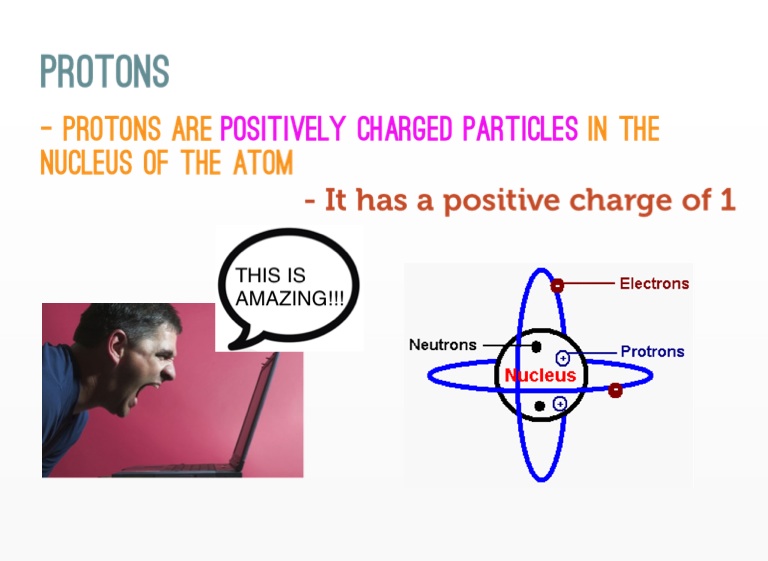 PROTONS

- PROTONS ARE POSITIVELY CHARGED PARTICLES IN THE NUCLEUS OF THE ATOM

- It has a positive charge of 1

THIS IS AMAZING!!!

Electrons

Neutrons

Protrons

Nucleus